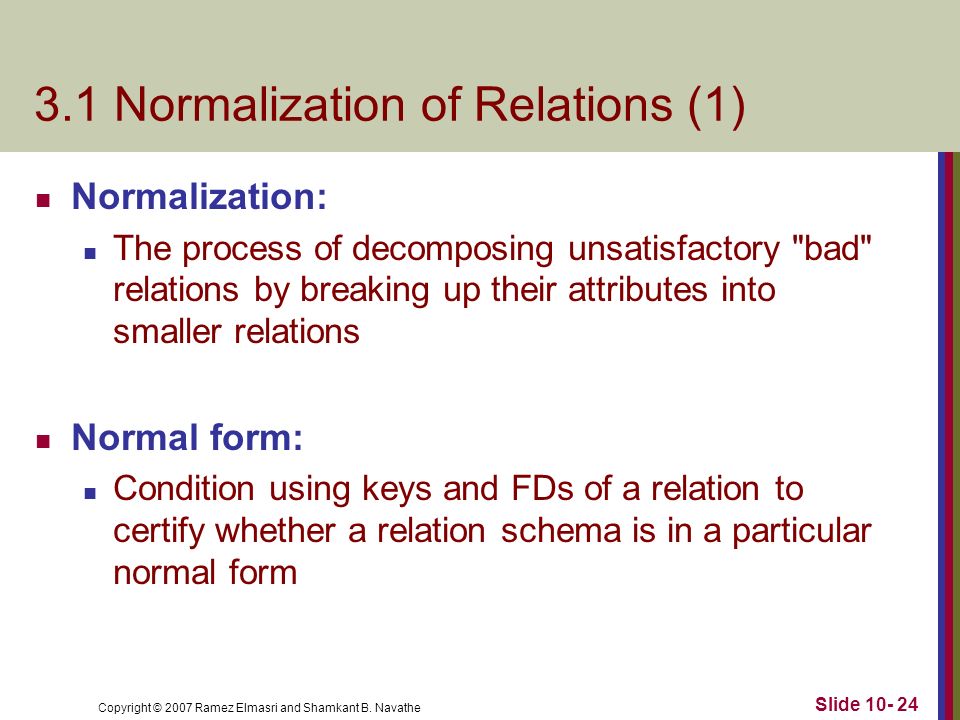 3.1 Normalization of Relations (1)

Normalization:

The process of decomposing unsatisfactory "bad" relations by breaking up their attributes into smaller relations

Normal form:

Condition using keys and FDs of a relation to certify whether a relation schema is in a particular normal form

Copyright © 2007 Ramez Elmasri and Shamkant B. Navathe

Slide 10- 24